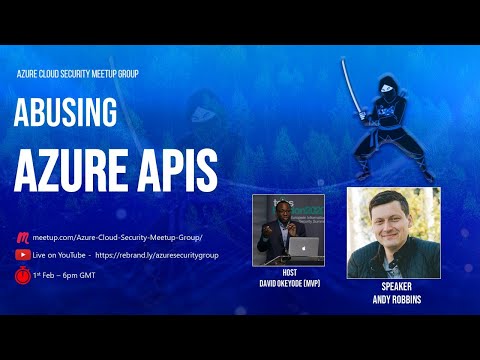 AZURE CLOUD SECURITY MEETUP GROUP

ABUSING

AZURE APIS

meetup.com/Azure-Cloud-Security-Meetup-Group/

Live on YouTube - https://rebrand.ly/azuresecuritygroup

1st Feb – 6pm GMT

HOST
DAVID OKEYODE (MVP)

SPEAKER
ANDY ROBBINS